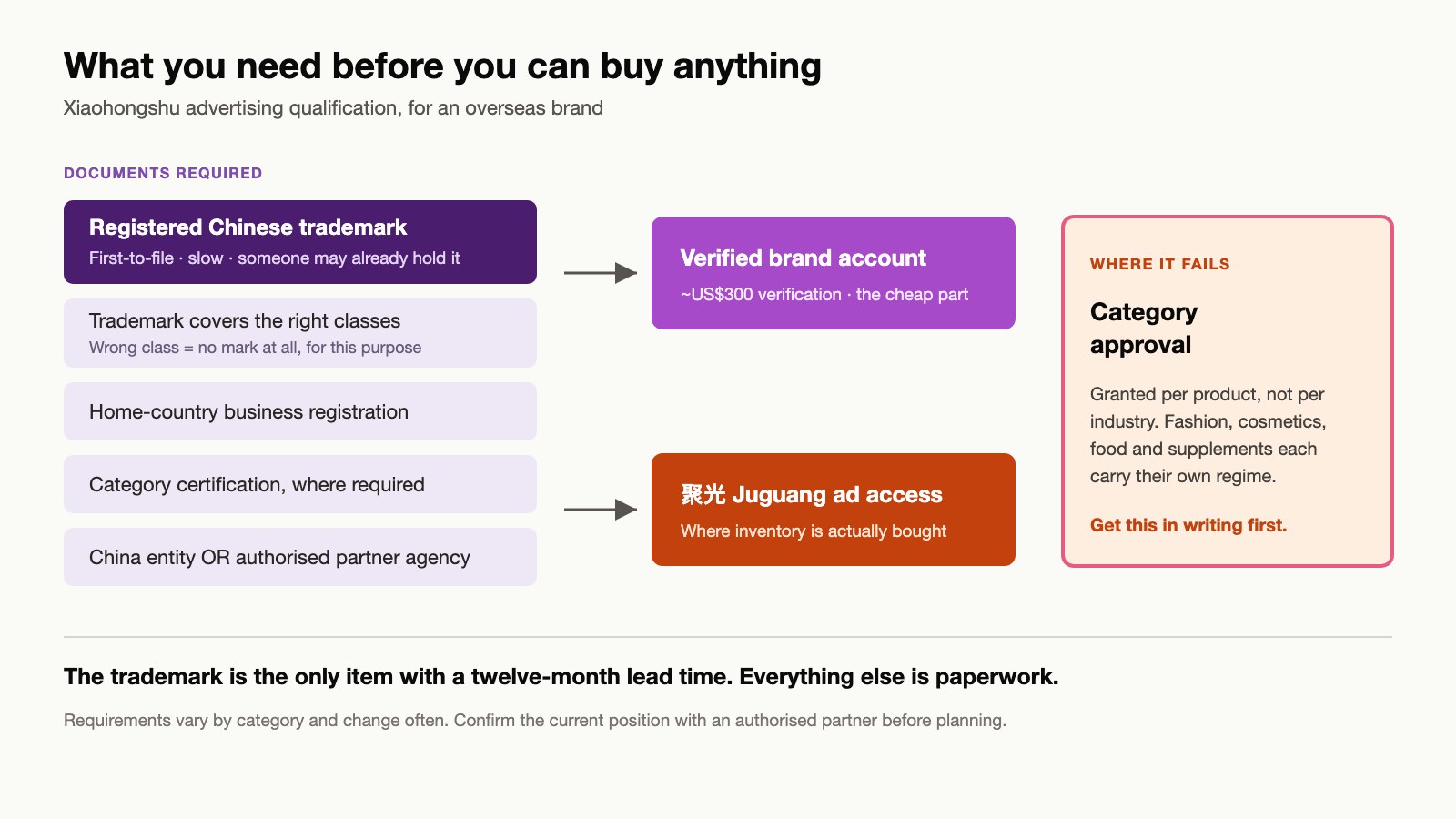 What you need before you can buy anything

Xiaohongshu advertising qualification, for an overseas brand

DOCUMENTS REQUIRED

Registered Chinese trademark
First-to-file · slow · someone may already hold it

Trademark covers the right classes
Wrong class = no mark at all, for this purpose

Home-country business registration

Category certification, where required

China entity OR authorised partner agency

Verified brand account
~US$300 verification · the cheap part

聚光 Juguang ad access
Where inventory is actually bought

WHERE IT FAILS

Category approval

Granted per product, not per industry. Fashion, cosmetics, food and supplements each carry their own regime.

Get this in writing first.

The trademark is the only item with a twelve-month lead time. Everything else is paperwork.

Requirements vary by category and change often. Confirm the current position with an authorised partner before planning.